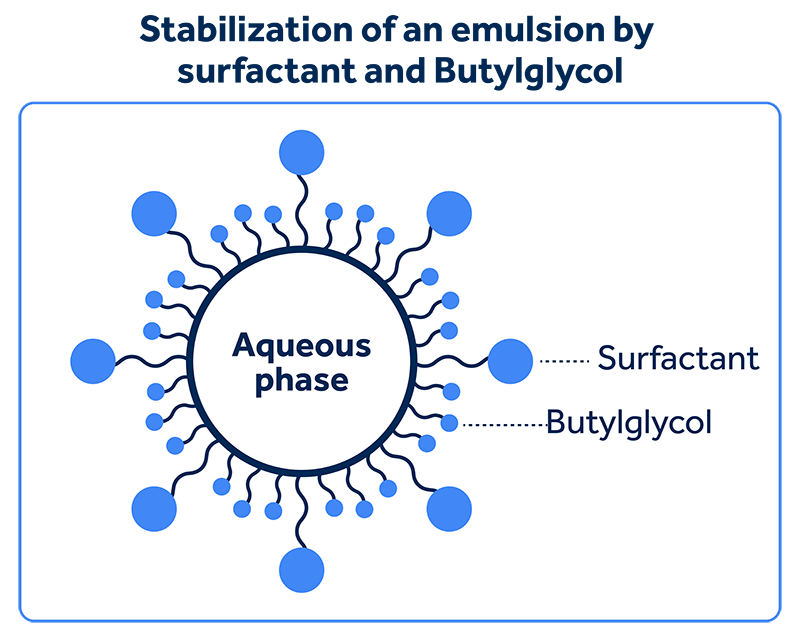 Stabilization of an emulsion by surfactant and Butylglycol

Aqueous phase

Surfactant

Butylglycol